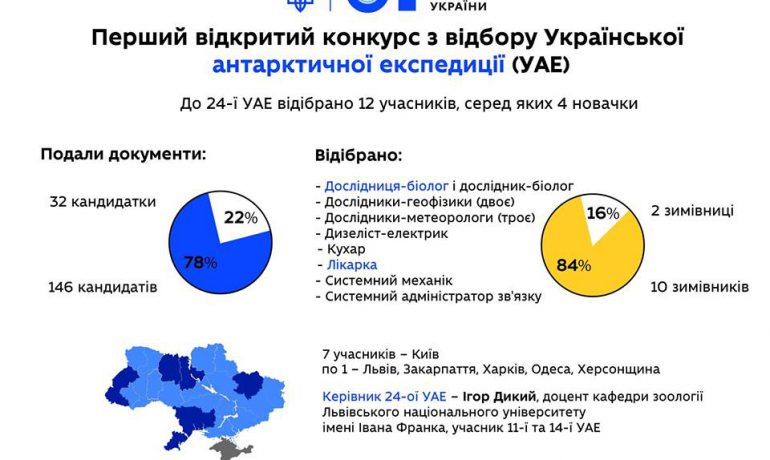 УКРАЇНИ

Перший відкритий конкурс з відбору Української антарктичної експедиції (УАЕ)

До 24-ї УАЕ відібрано 12 учасників, серед яких 4 новачки

Подали документи:

32 кандидатки

22%

78%

146 кандидатів

Відібрано:

- Дослідниця-біолог і дослідник-біолог
- Дослідники-геофізики (двоє)
- Дослідники-метеорологи (троє)
- Дизеліст-електрик
- Кухар
- Лікарка
- Системний механік
- Системний адміністратор зв'язку

16%

84%

2 зимівниці

10 зимівників

7 учасників – Київ
по 1 – Львів, Закарпаття, Харків, Одеса, Херсонщина

Керівник 24-ої УАЕ – Ігор Дикий, доцент кафедри зоології Львівського національного університету імені Івана Франка, учасник 11-ї та 14-ї УАЕ